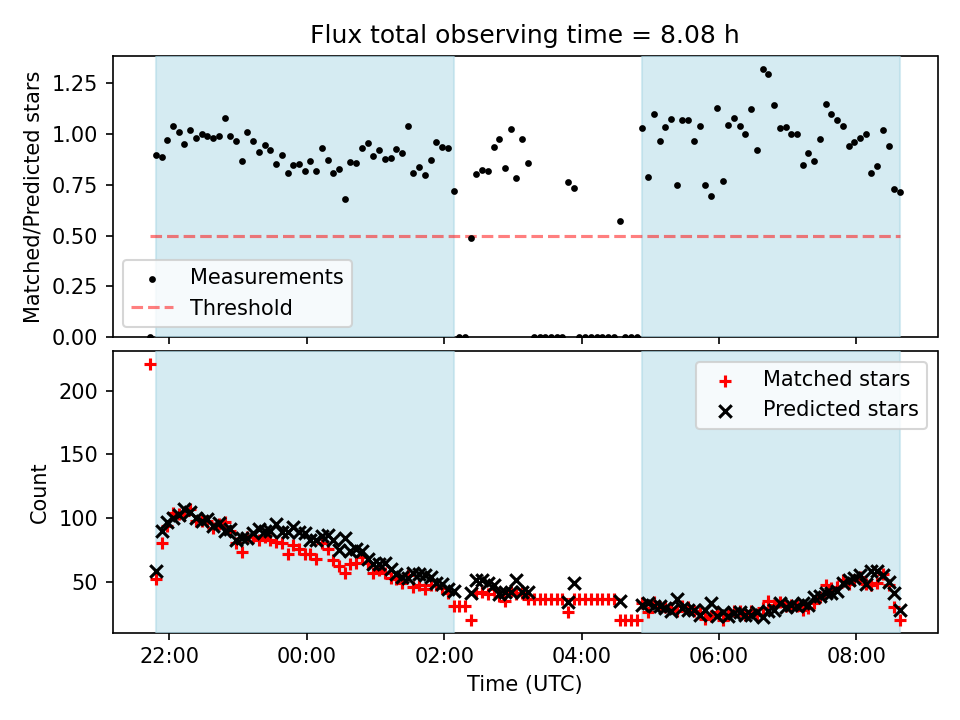 Flux total observing time = 8.08 h

Matched/Predicted stars

1.25
1.00
0.75
0.50
0.25
0.00

Measurements
Threshold

Count

200
150
100
50

Matched stars
Predicted stars

22:00
00:00
02:00
04:00
06:00
08:00

Time (UTC)